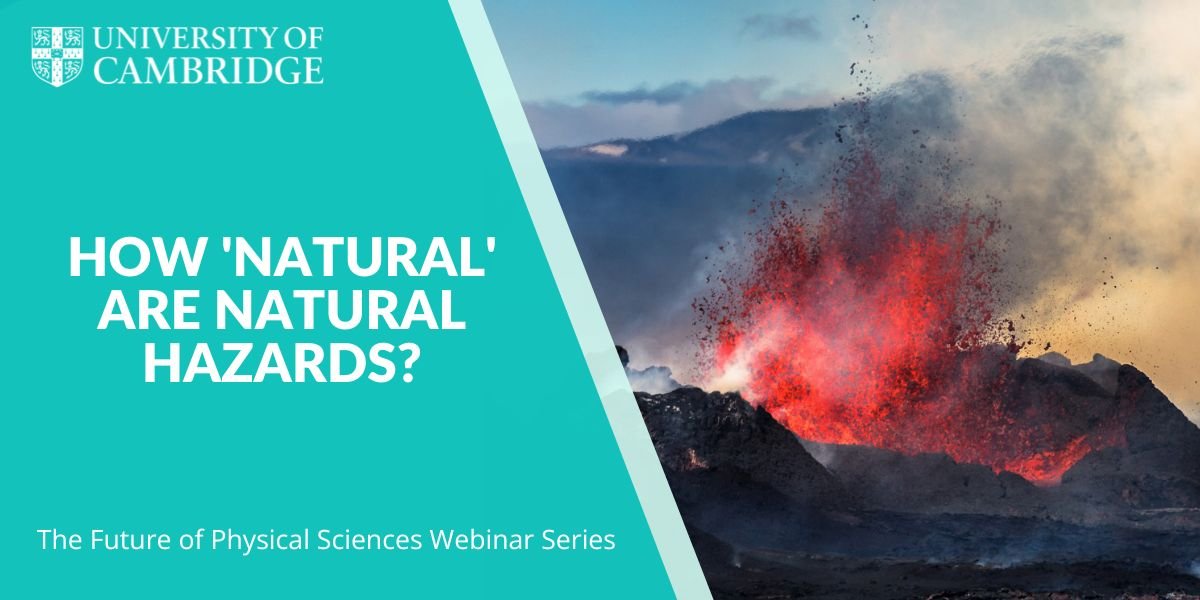 UNIVERSITY OF CAMBRIDGE

HOW 'NATURAL' ARE NATURAL HAZARDS?

The Future of Physical Sciences Webinar Series